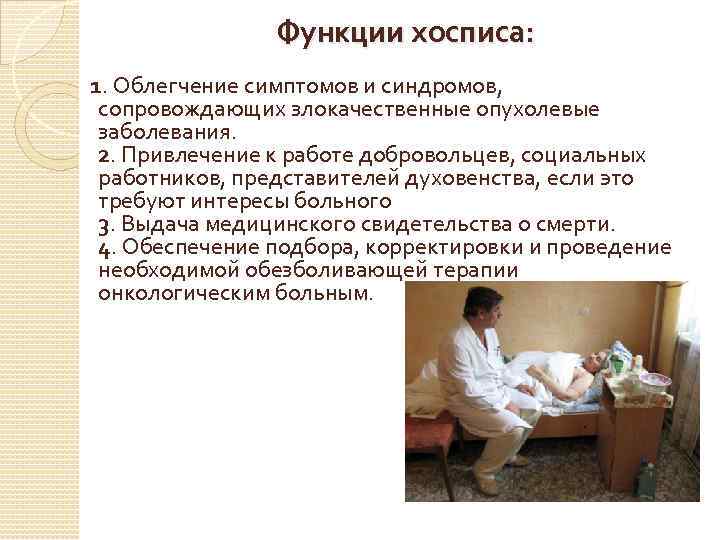 Функции хосписа:

1. Облегчение симптомов и синдромов, сопровождающих злокачественные опухолевые заболевания.
2. Привлечение к работе добровольцев, социальных работников, представителей духовенства, если это требуют интересы больного
3. Выдача медицинского свидетельства о смерти.
4. Обеспечение подбора, корректировки и проведение необходимой обезболивающей терапии онкологическим больным.